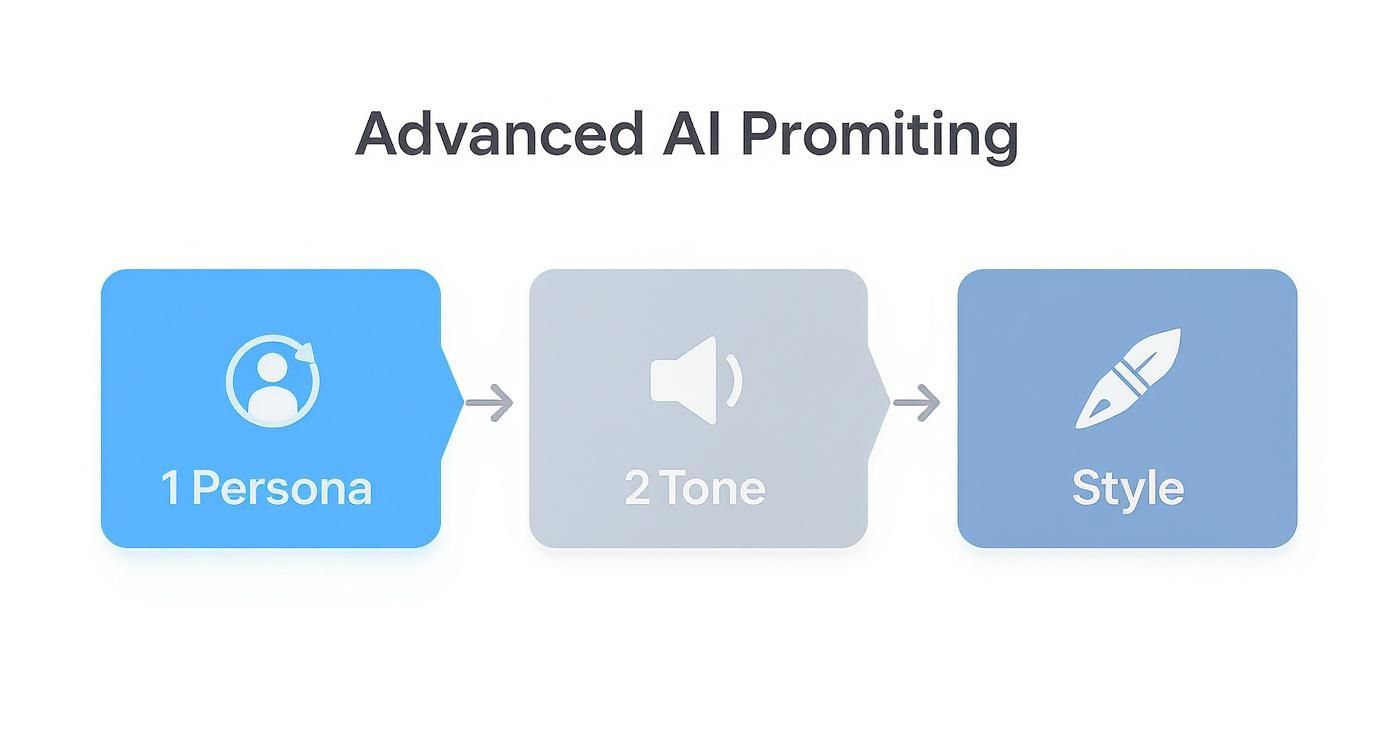 Advanced AI Promiting

1 Persona

2 Tone

Style